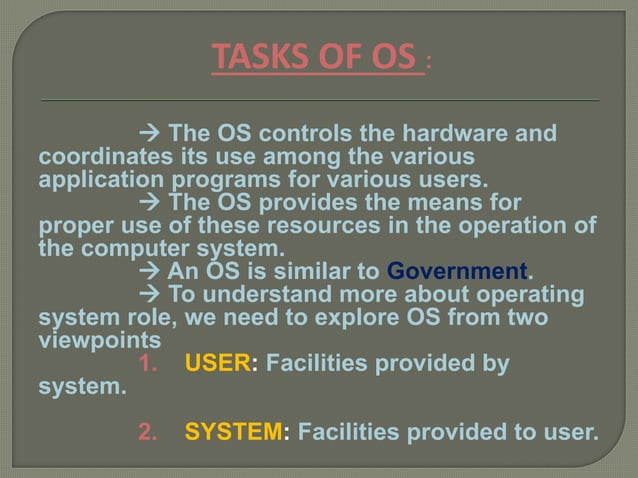 TASKS OF OS :

→ The OS controls the hardware and coordinates its use among the various application programs for various users.

→ The OS provides the means for proper use of these resources in the operation of the computer system.

→ An OS is similar to Government.

→ To understand more about operating system role, we need to explore OS from two viewpoints

1. USER: Facilities provided by system.

2. SYSTEM: Facilities provided to user.